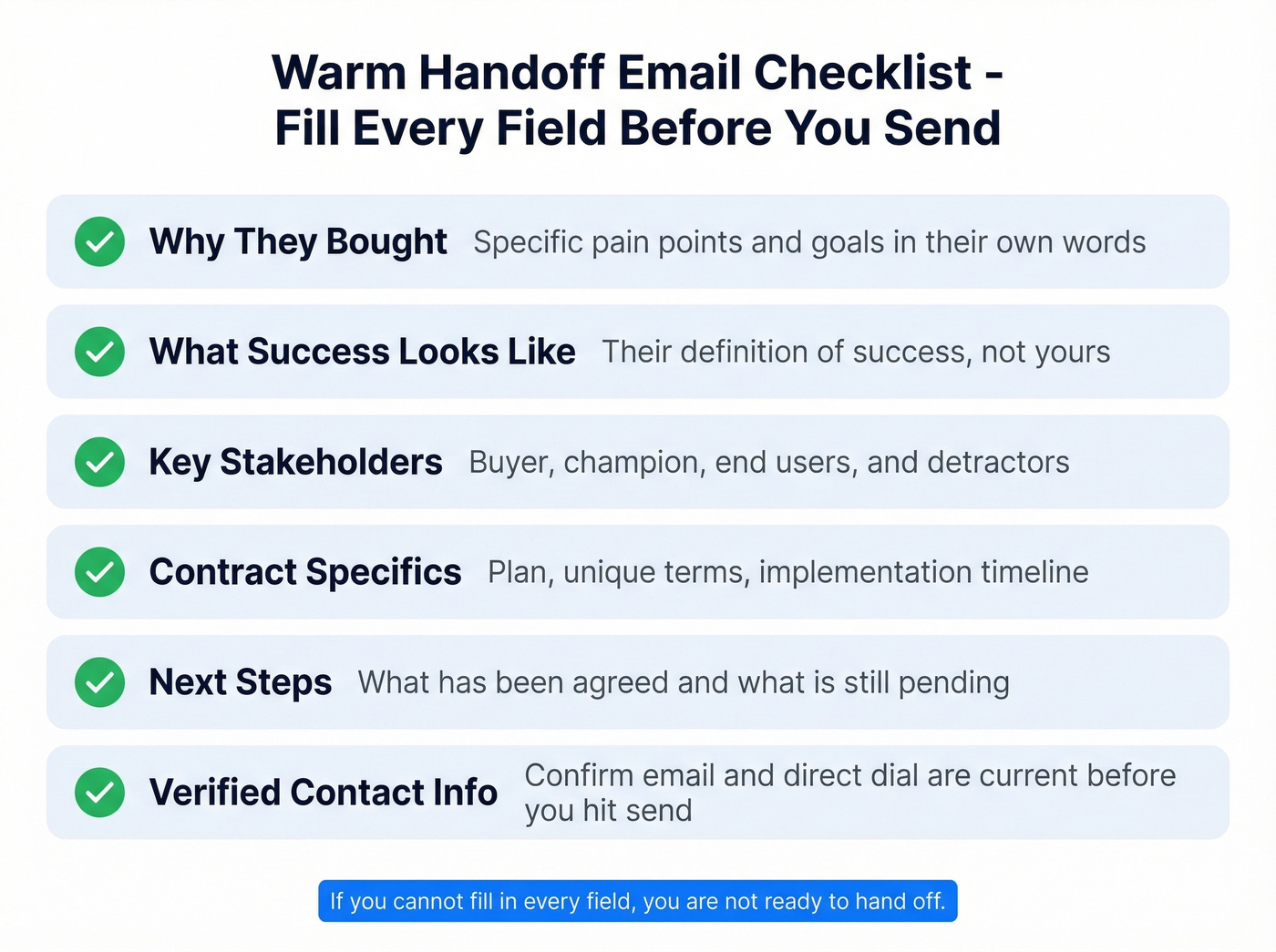 Warm Handoff Email Checklist - Fill Every Field Before You Send

Why They Bought Specific pain points and goals in their own words

What Success Looks Like Their definition of success, not yours

Key Stakeholders Buyer, champion, end users, and detractors

Contract Specifics Plan, unique terms, implementation timeline

Next Steps What has been agreed and what is still pending

Verified Contact Info Confirm email and direct dial are current before you hit send

If you cannot fill in every field, you are not ready to hand off.